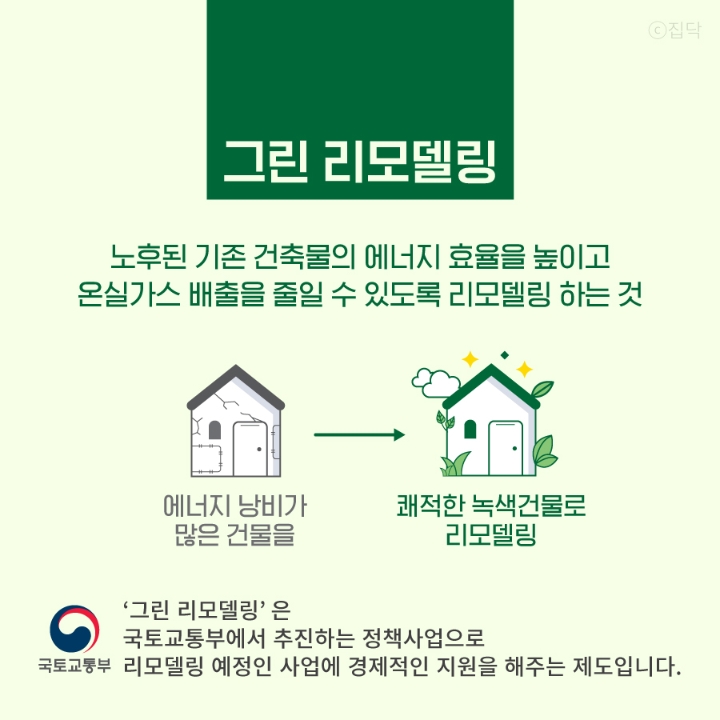 ⓒ집닥

그린 리모델링

노후된 기존 건축물의 에너지 효율을 높이고 온실가스 배출을 줄일 수 있도록 리모델링 하는 것

에너지 낭비가 많은 건물을

쾌적한 녹색건물로 리모델링

국토교통부

‘그린 리모델링’ 은
국토교통부에서 추진하는 정책사업으로
리모델링 예정인 사업에 경제적인 지원을 해주는 제도입니다.